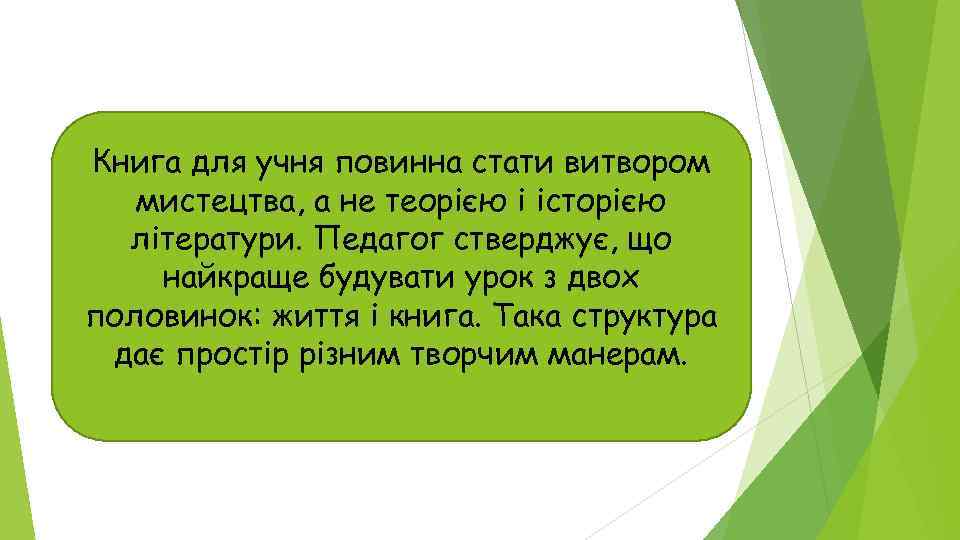 Книга для учня повинна стати витвором мистецтва, а не теорією і історією літератури. Педагог стверджує, що найкраще будувати урок з двох половинок: життя і книга. Така структура дає простір різним творчим манерам.